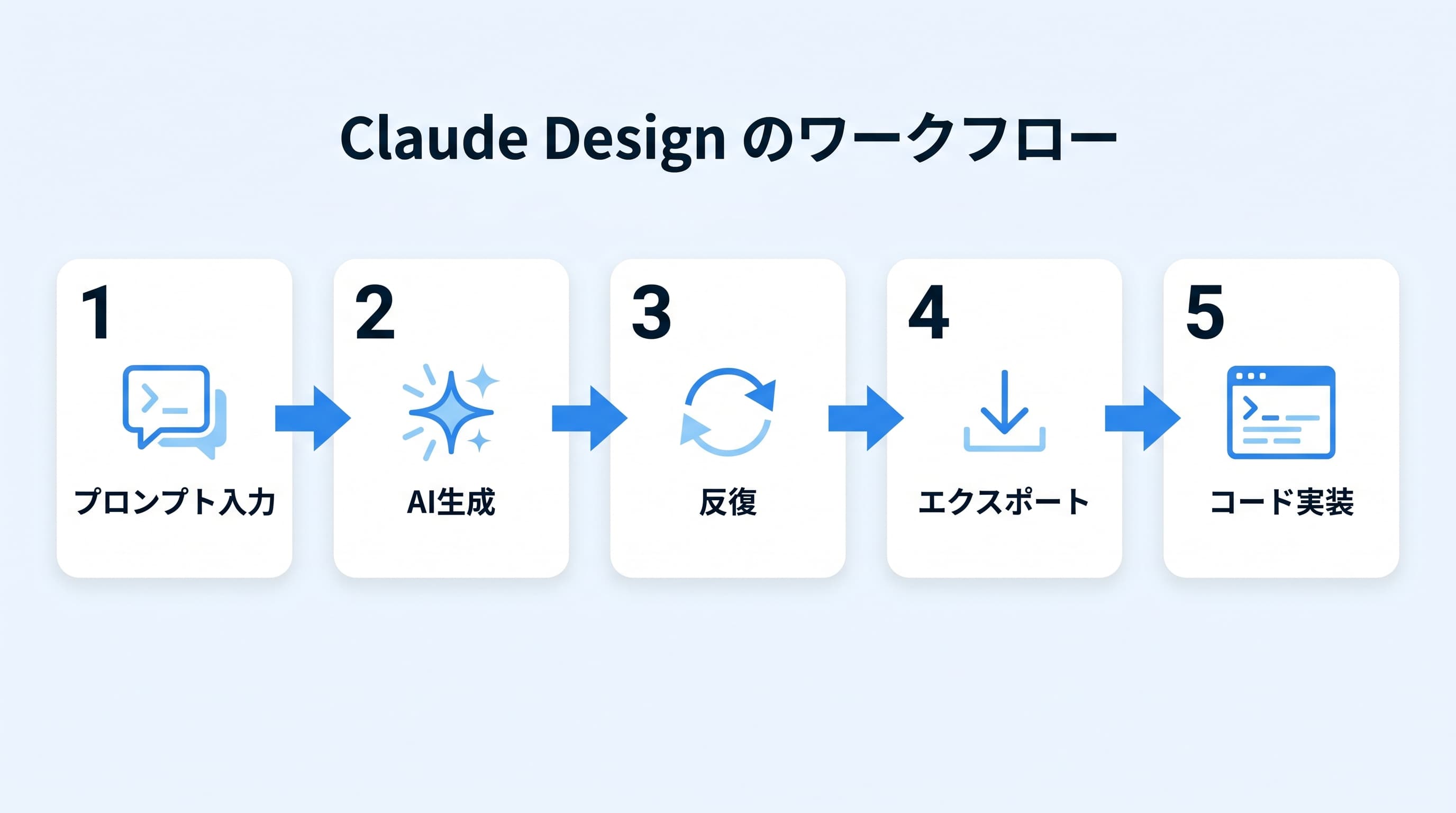 Claude Design のワークフロー

1
プロンプト入力

2
AI生成

3
反復

4
エクスポート

5
コード実装